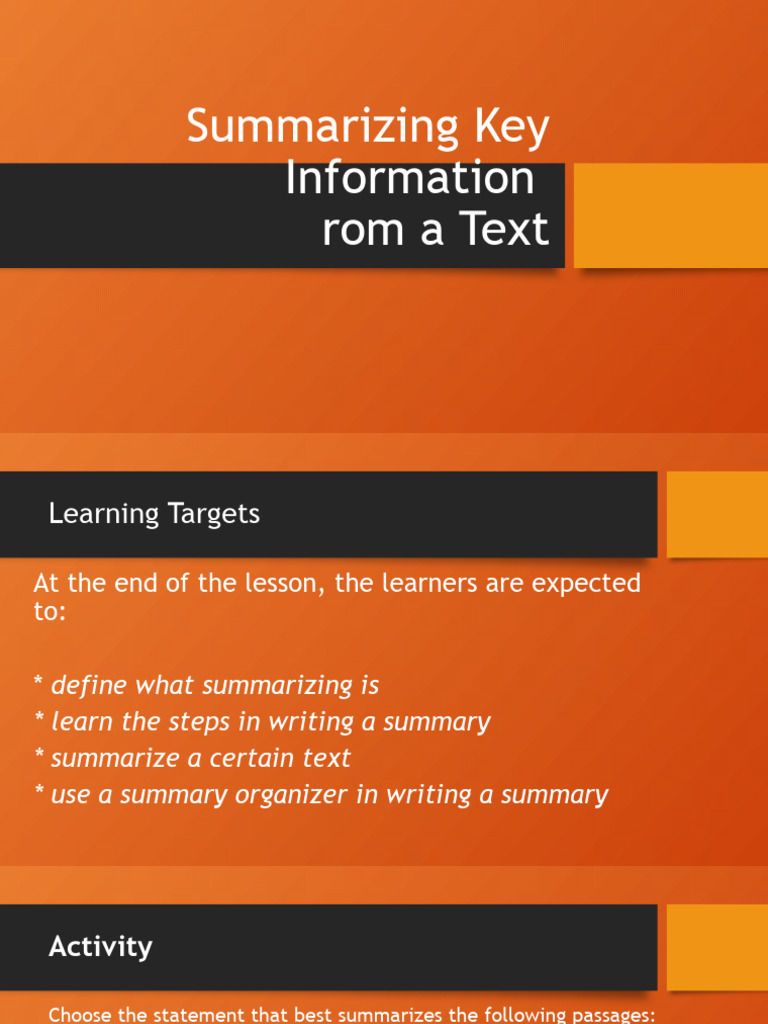 Summarizing Key Information rom a Text

Learning Targets

At the end of the lesson, the learners are expected to:

* define what summarizing is
* learn the steps in writing a summary
* summarize a certain text
* use a summary organizer in writing a summary

Activity

Choose the statement that best summarizes the following passages: